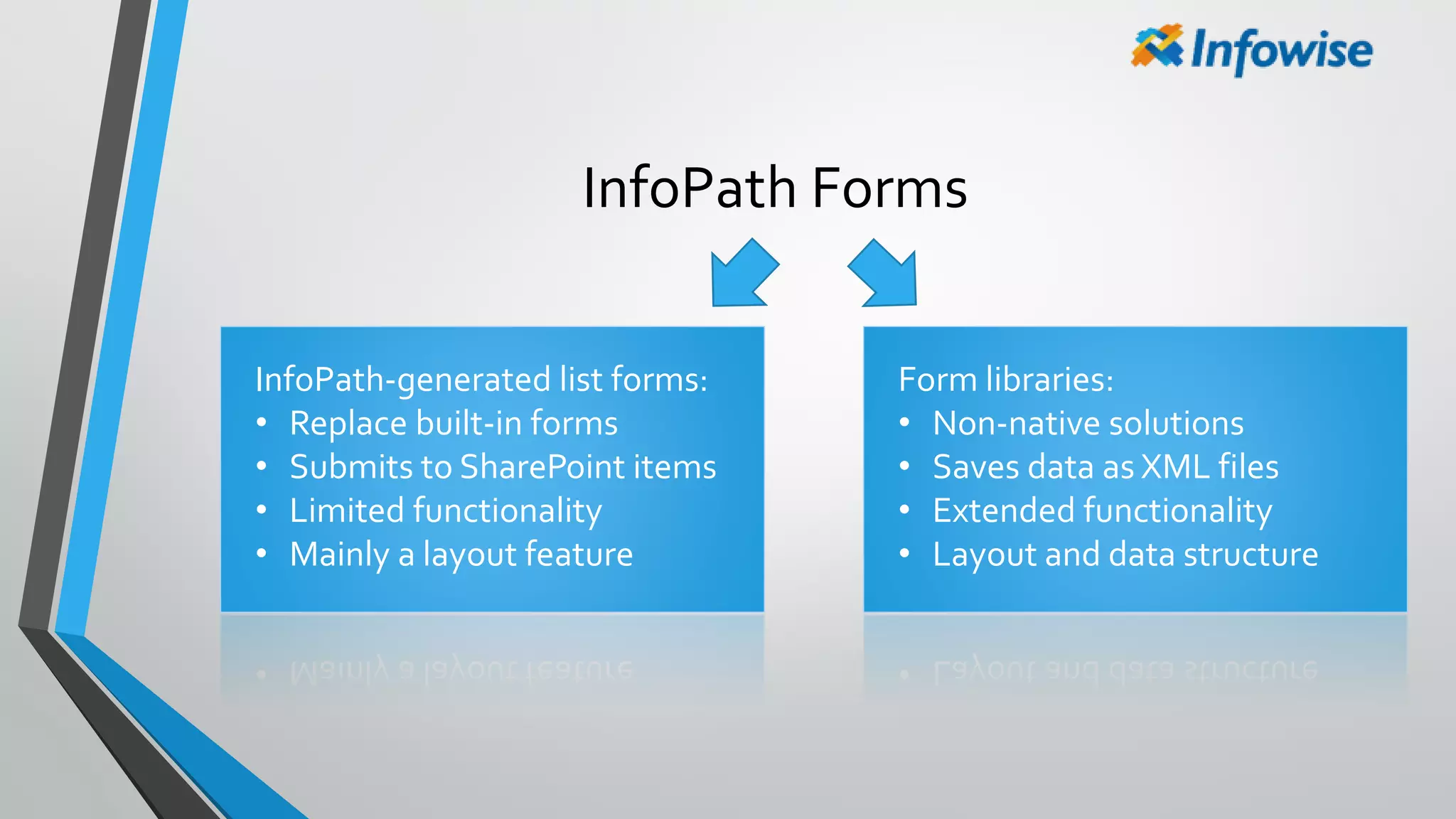 Infowise

InfoPath Forms

InfoPath-generated list forms:
• Replace built-in forms
• Submits to SharePoint items
• Limited functionality
• Mainly a layout feature

Form libraries:
• Non-native solutions
• Saves data as XML files
• Extended functionality
• Layout and data structure